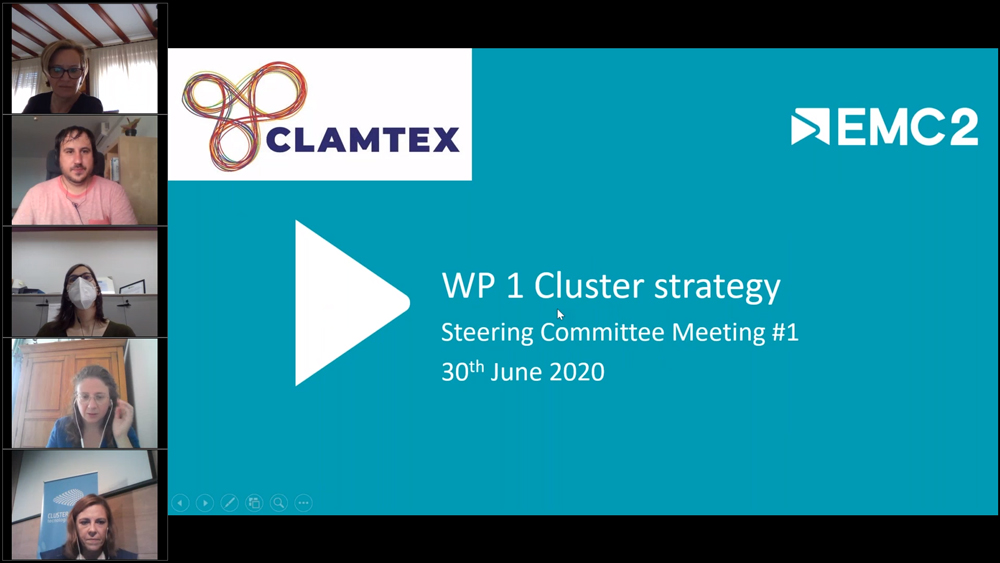 CLAMTEX

EMC2

WP 1 Cluster strategy

Steering Committee Meeting #1

30$^{th}$ June 2020

CLUSTER